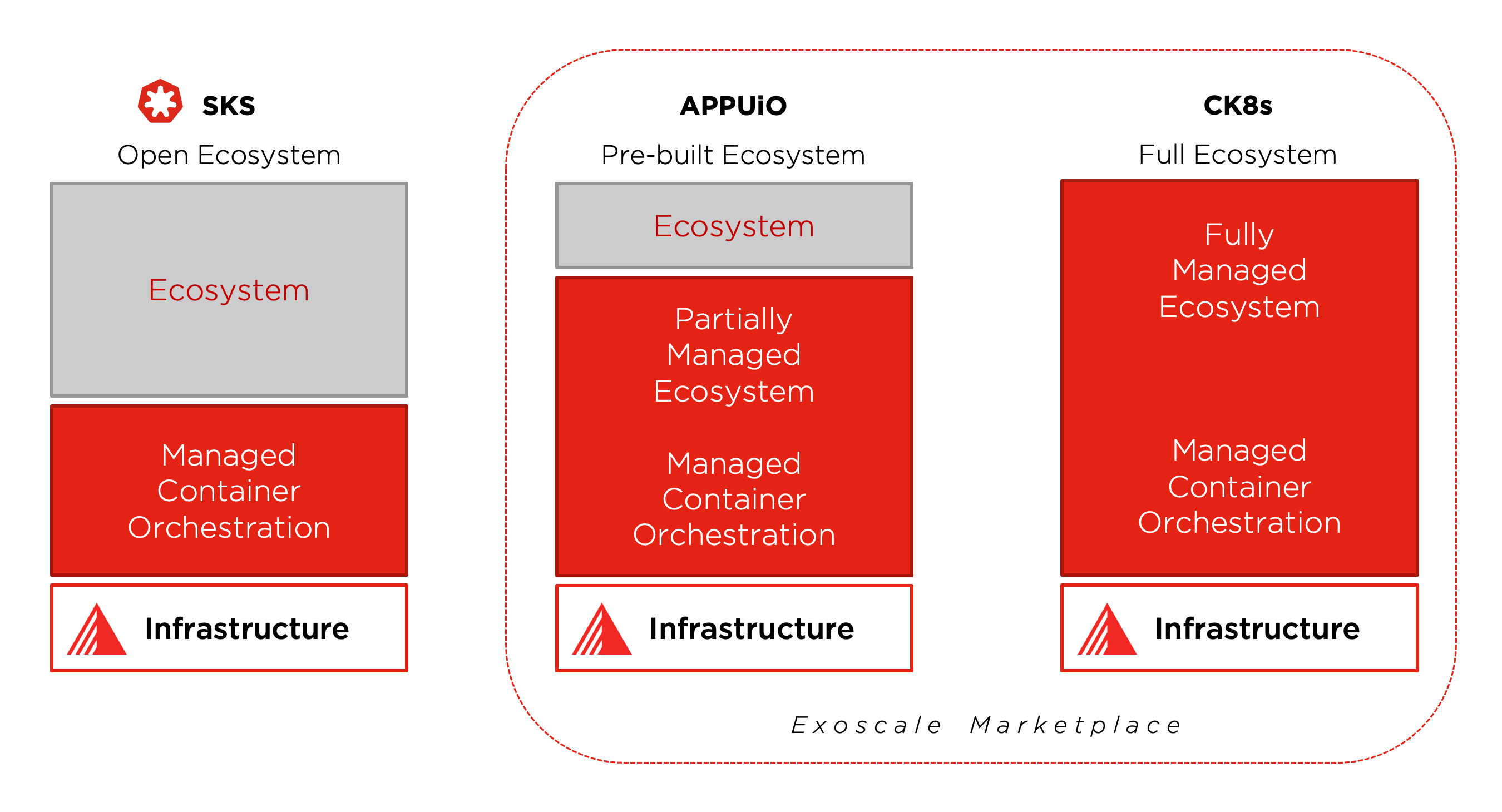 SKS

Open Ecosystem

Ecosystem

Managed Container Orchestration

Infrastructure

APPUiO

Pre-built Ecosystem

Ecosystem

Partially Managed Ecosystem

Managed Container Orchestration

Infrastructure

CK8s

Full Ecosystem

Fully Managed Ecosystem

Managed Container Orchestration

Infrastructure

Exoscale Marketplace